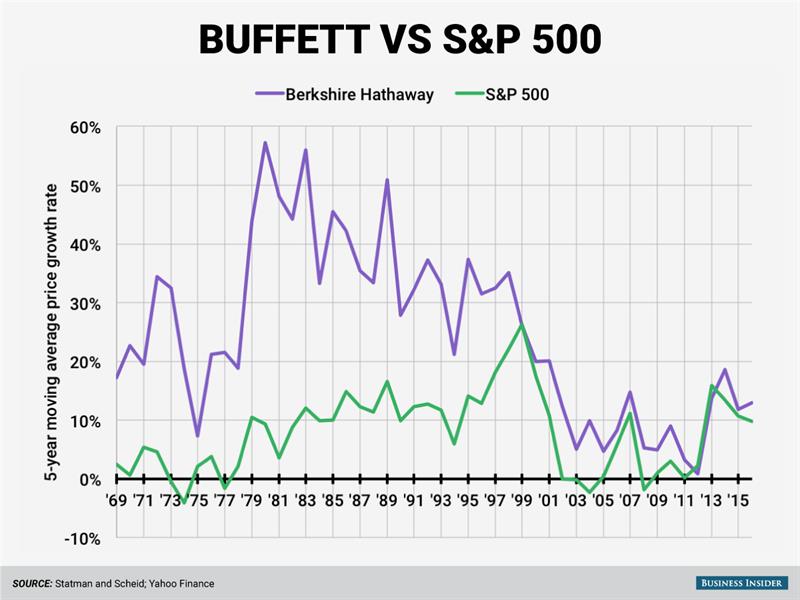 BUFFETT VS S&P 500

Berkshire Hathaway
S&P 500

5-year moving average price growth rate

60%
50%
40%
30%
20%
10%
0%
-10%

'69 '71 '73 '75 '77 '79 '81 '83 '85 '87 '89 '91 '93 '95 '97 '99 '01 '03 '05 '07 '09 '11 '13 '15

SOURCE: Statman and Scheid; Yahoo Finance

BUSINESS INSIDER